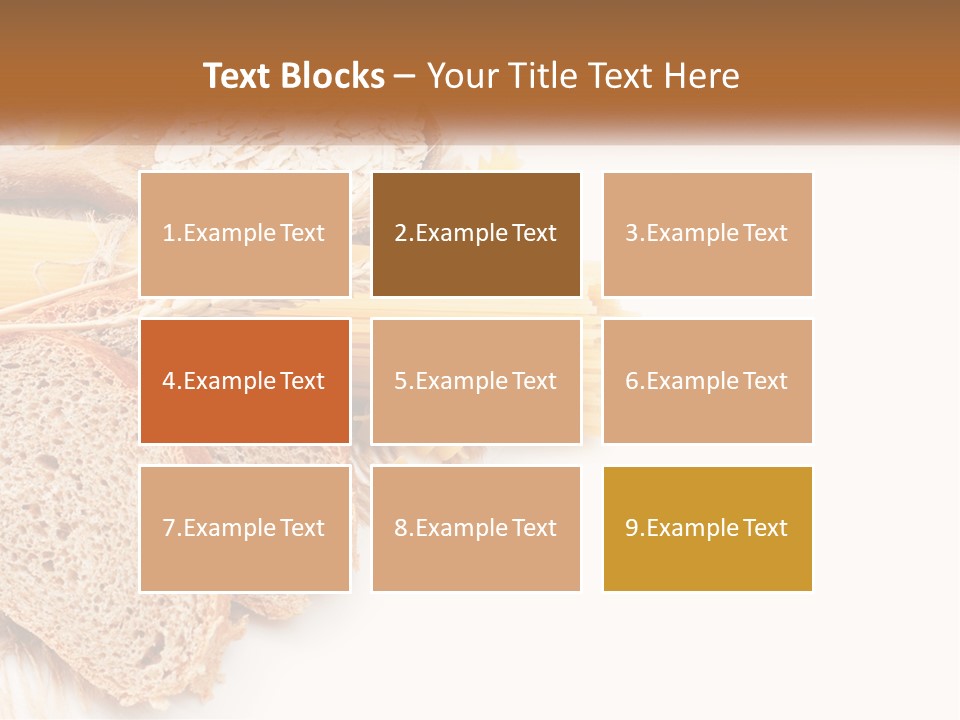 Text Blocks – Your Title Text Here

1.Example Text

2.Example Text

3.Example Text

4.Example Text

5.Example Text

6.Example Text

7.Example Text

8.Example Text

9.Example Text